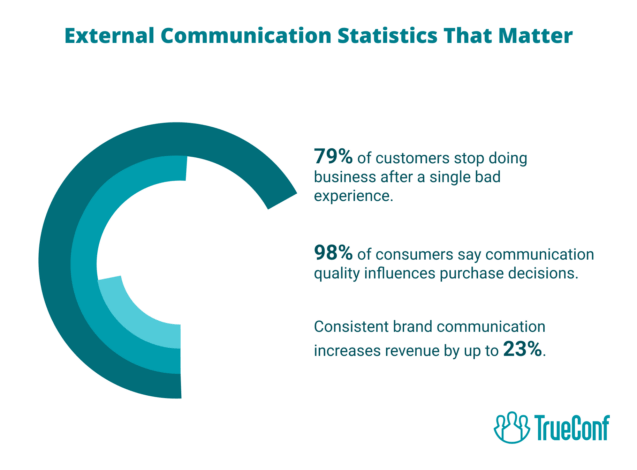 External Communication Statistics That Matter

79% of customers stop doing business after a single bad experience.

98% of consumers say communication quality influences purchase decisions.

Consistent brand communication increases revenue by up to 23%.

TrueConf